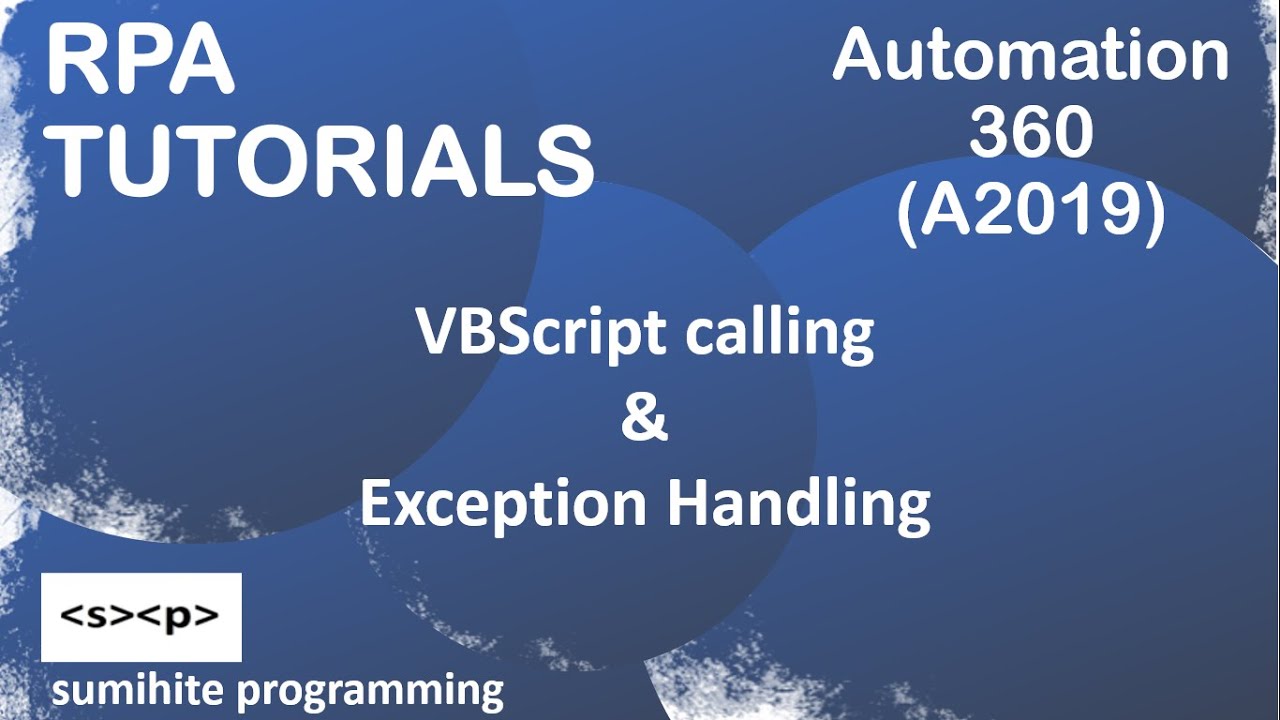 RPA TUTORIALS

Automation 360 (A2019)

VBScript calling
&
Exception Handling

<s><p>

sumihite programming